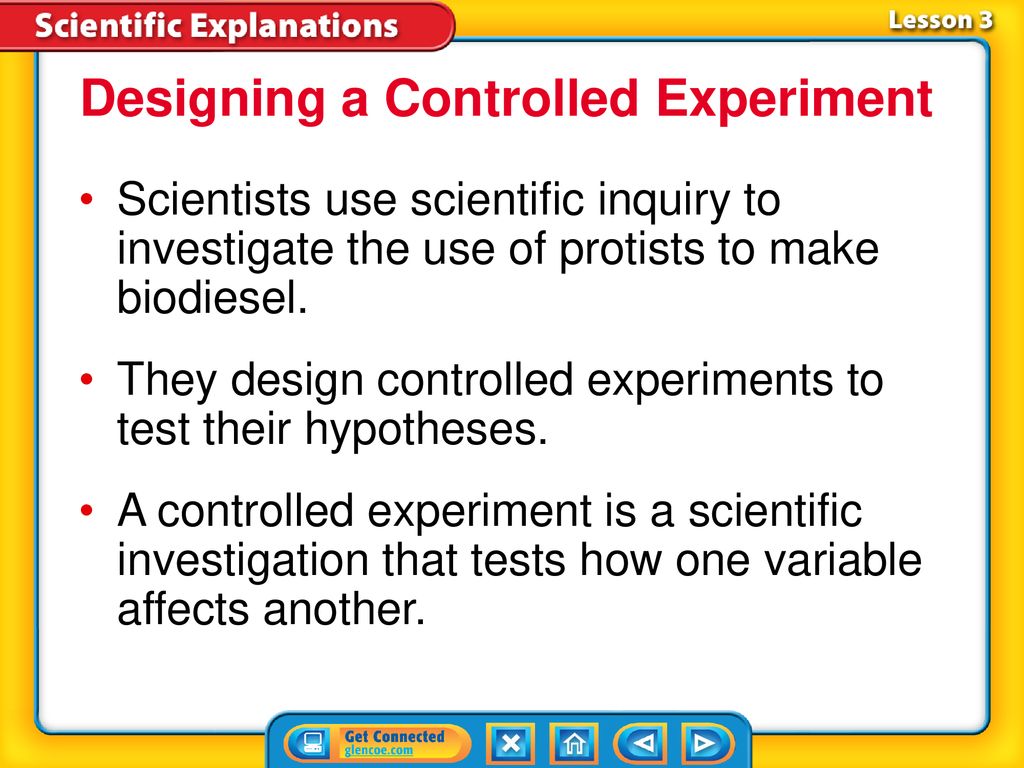 Scientific Explanations

Lesson 3

Designing a Controlled Experiment

• Scientists use scientific inquiry to investigate the use of protists to make biodiesel.

• They design controlled experiments to test their hypotheses.

• A controlled experiment is a scientific investigation that tests how one variable affects another.

Get Connected
glencoe.com